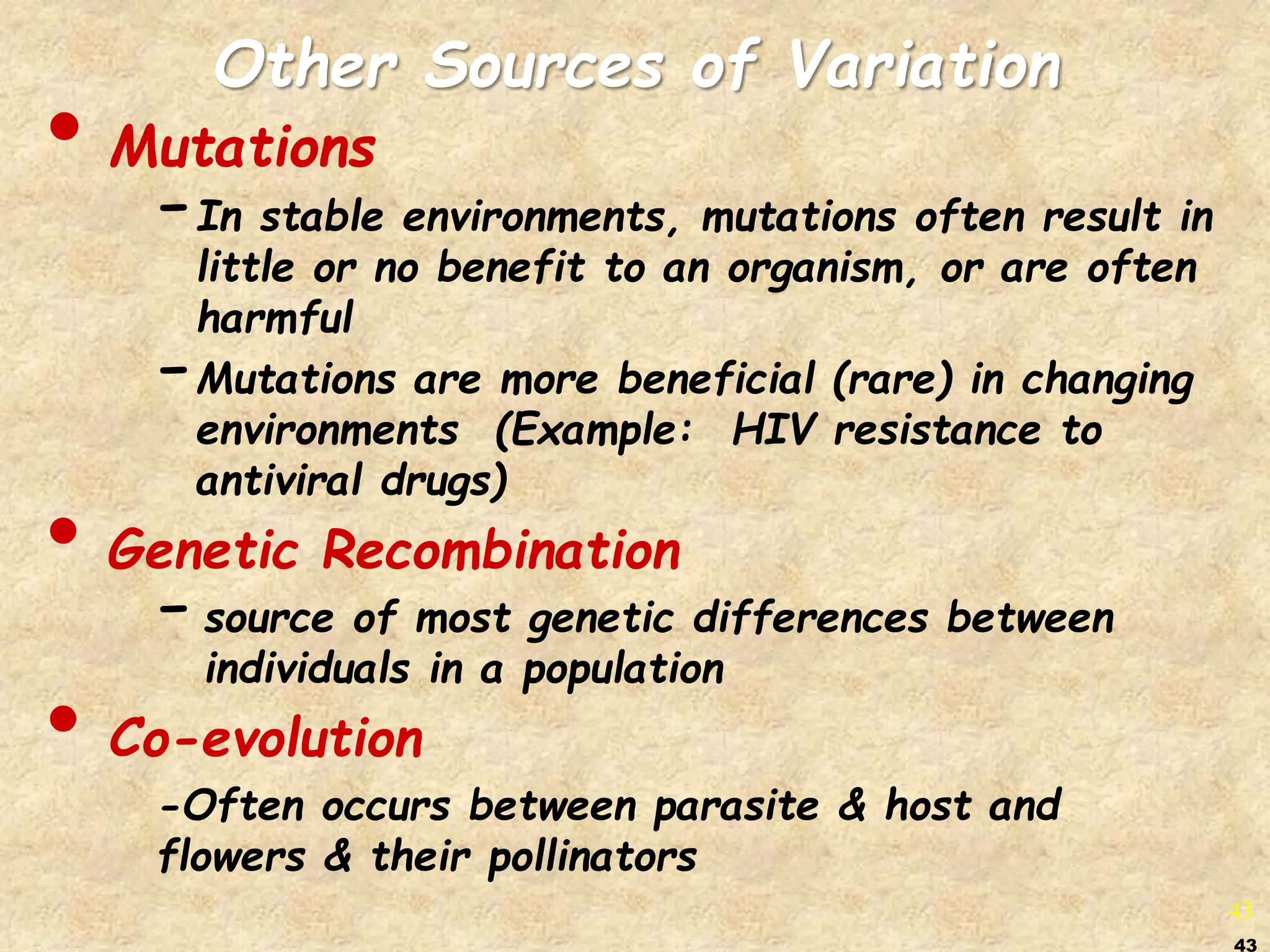 Other Sources of Variation

• Mutations

– In stable environments, mutations often result in little or no benefit to an organism, or are often harmful

– Mutations are more beneficial (rare) in changing environments (Example: HIV resistance to antiviral drugs)

• Genetic Recombination

– source of most genetic differences between individuals in a population

• Co-evolution

-Often occurs between parasite & host and flowers & their pollinators

43

43